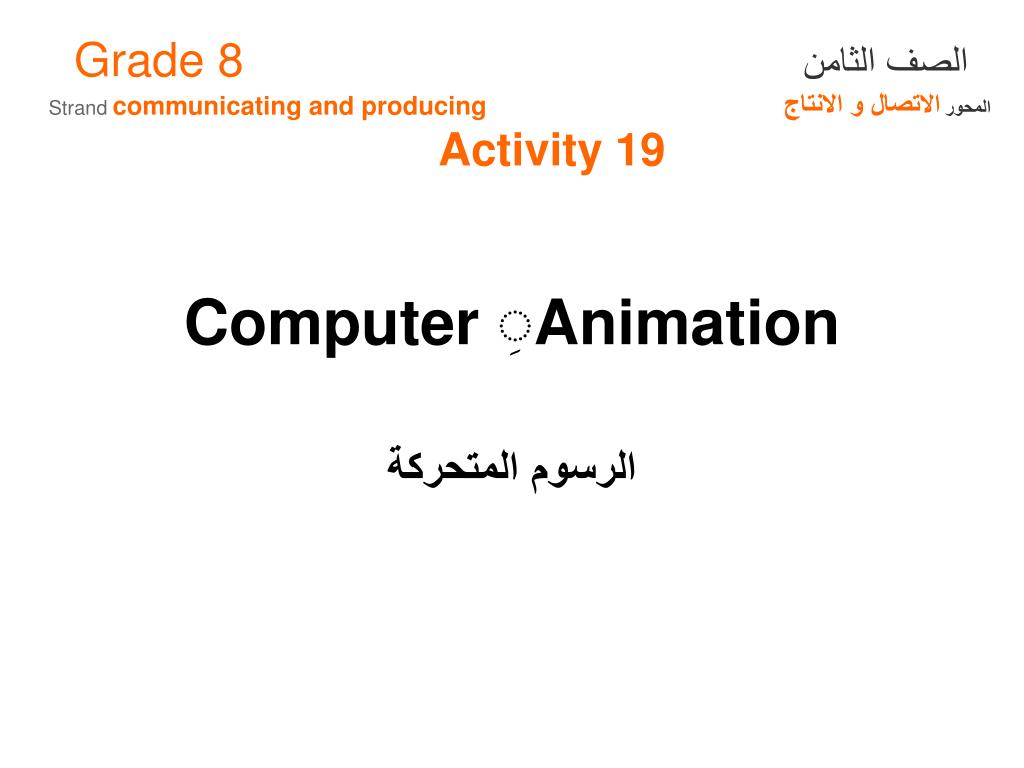 Grade 8

الصف الثامن

Strand communicating and producing

المحور الاتصال و الانتاج

Activity 19

Computer ِAnimation

الرسوم المتحركة